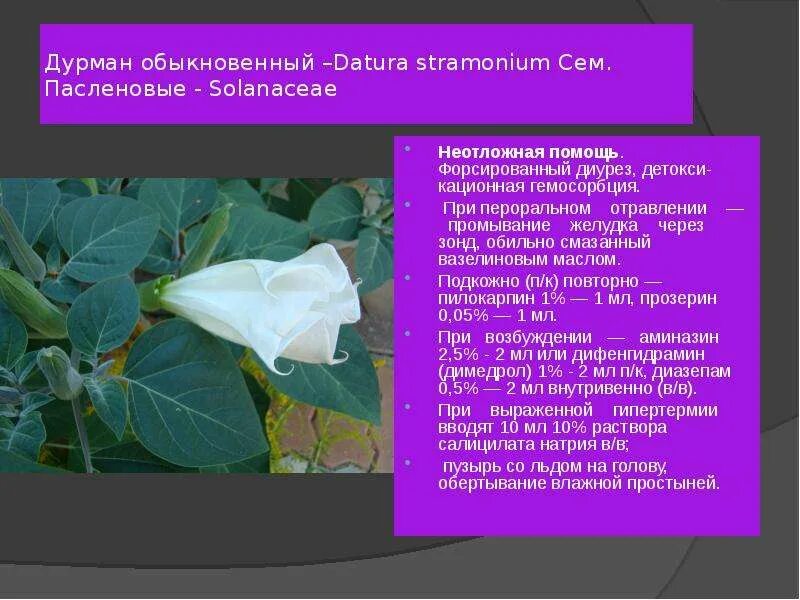 Дурман обыкновенный –Datura stramonium Сем. Пасленовые - Solanaceae

Неотложная помощь. Форсированный диурез, детоксикационная гемосорбция.

При пероральном отравлении — промывание желудка через зонд, обильно смазанный вазелиновым маслом.

Подкожно (п/к) повторно — пилокарпин 1% — 1 мл, прозерин 0,05% — 1 мл.

При возбуждении — аминазин 2,5% - 2 мл или дифенгидрамин (димедрол) 1% - 2 мл п/к, диазепам 0,5% — 2 мл внутривенно (в/в).

При выраженной гипертермии вводят 10 мл 10% раствора салицилата натрия в/в;

пузырь со льдом на голову, обертывание влажной простыней.